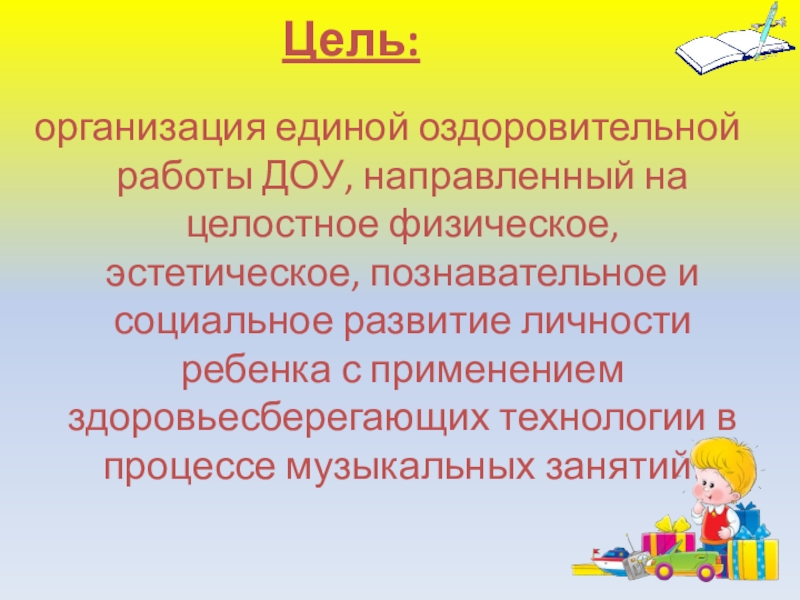 Цель:

организация единой оздоровительной работы ДОУ, направленный на целостное физическое, эстетическое, познавательное и социальное развитие личности ребенка с применением здоровьесберегающих технологии в процессе музыкальных занятий